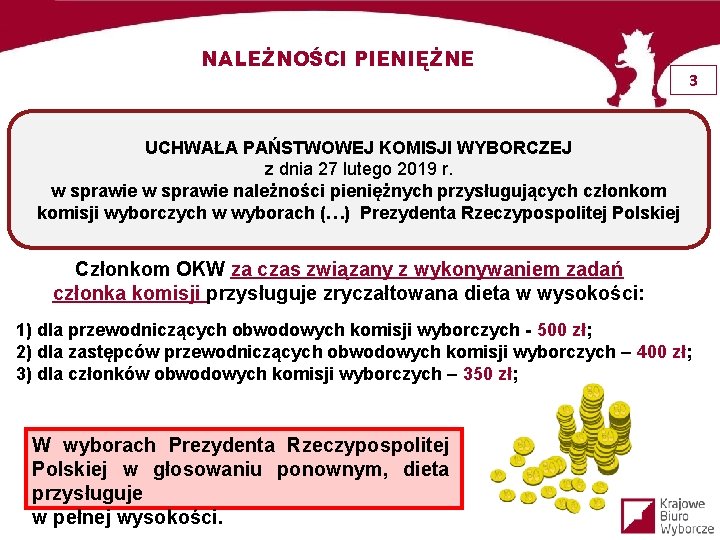 NALEŻNOŚCI PIENIĘŻNE

3

UCHWAŁA PAŃSTWOWEJ KOMISJI WYBORCZEJ
z dnia 27 lutego 2019 r.
w sprawie w sprawie należności pieniężnych przysługujących członkom komisji wyborczych w wyborach (…) Prezydenta Rzeczypospolitej Polskiej

Członkom OKW za czas związany z wykonywaniem zadań członka komisji przysługuje zryczałtowana dieta w wysokości:

1) dla przewodniczących obwodowych komisji wyborczych - 500 zł;
2) dla zastępców przewodniczących obwodowych komisji wyborczych – 400 zł;
3) dla członków obwodowych komisji wyborczych – 350 zł;

W wyborach Prezydenta Rzeczypospolitej Polskiej w głosowaniu ponownym, dieta przysługuje
w pełnej wysokości.

Krajowe Biuro Wyborcze